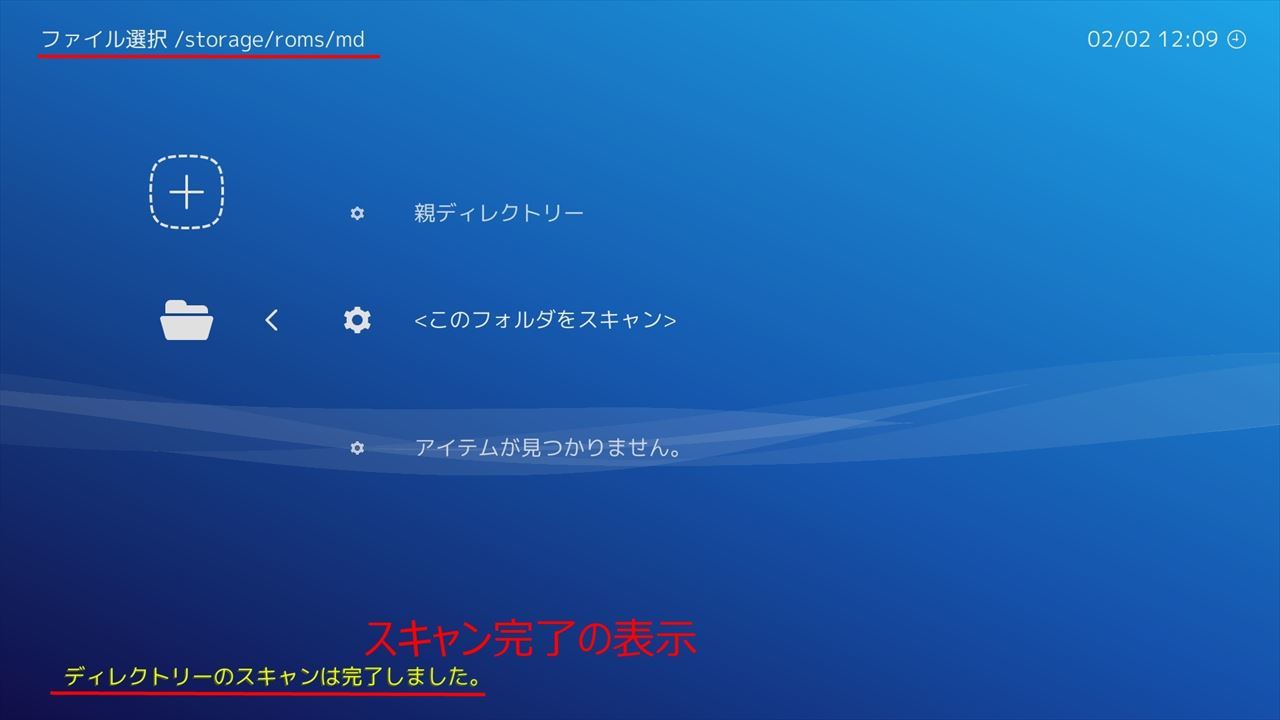 ファイル選択 /storage/roms/md

02/02 12:09

親ディレクトリー

<このフォルダをスキャン>

アイテムが見つかりません。

スキャン完了の表示

ディレクトリーのスキャンは完了しました。